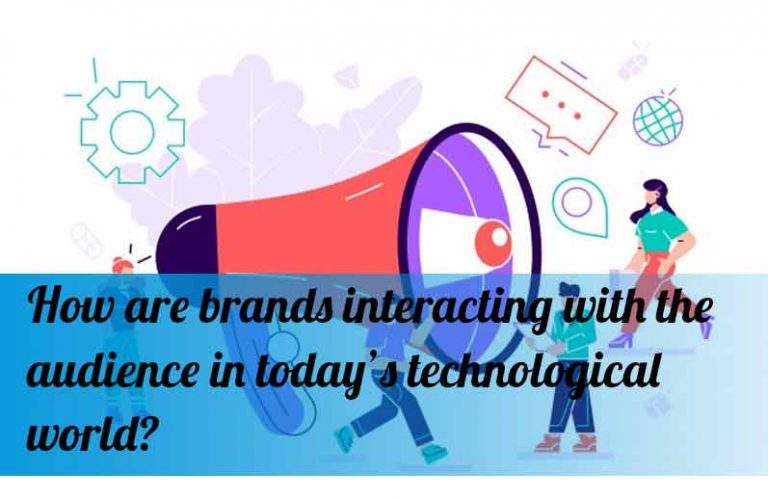 How are brands interacting with the audience in today's technological world?